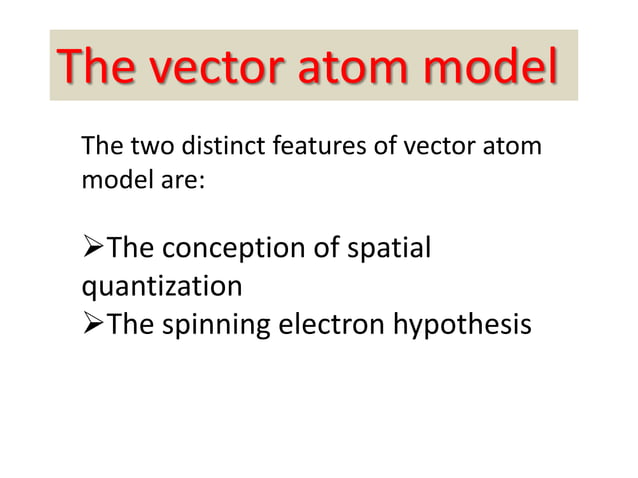 The vector atom model

The two distinct features of vector atom model are:

➢The conception of spatial quantization
➢The spinning electron hypothesis